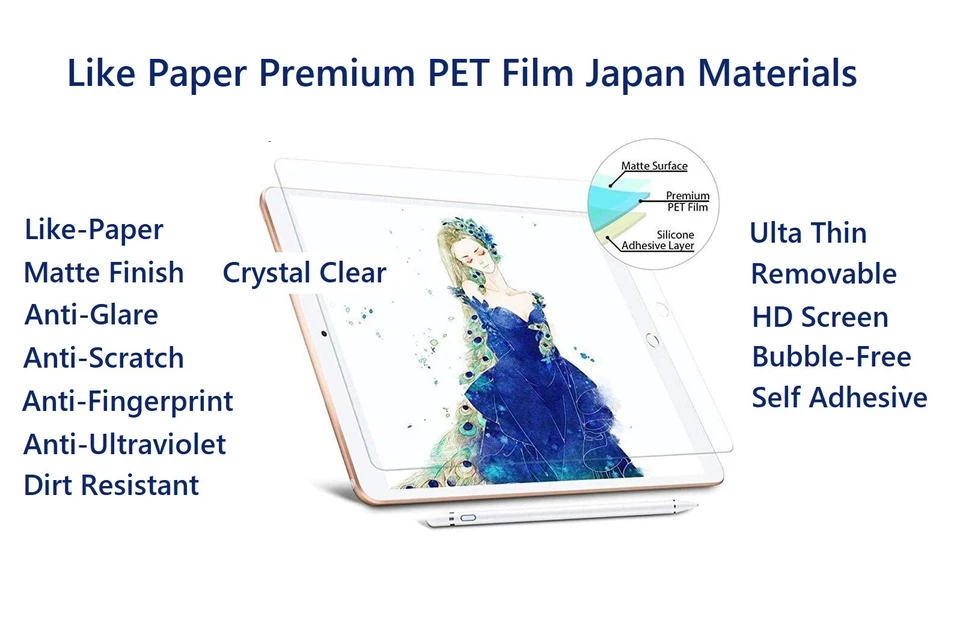 Like Paper Premium PET Film Japan Materials

Like-Paper
Matte Finish
Anti-Glare
Anti-Scratch
Anti-Fingerprint
Anti-Ultraviolet
Dirt Resistant

Crystal Clear

Matte Surface
Premium PET Film
Silicone Adhesive Layer

Ulta Thin
Removable
HD Screen
Bubble-Free
Self Adhesive